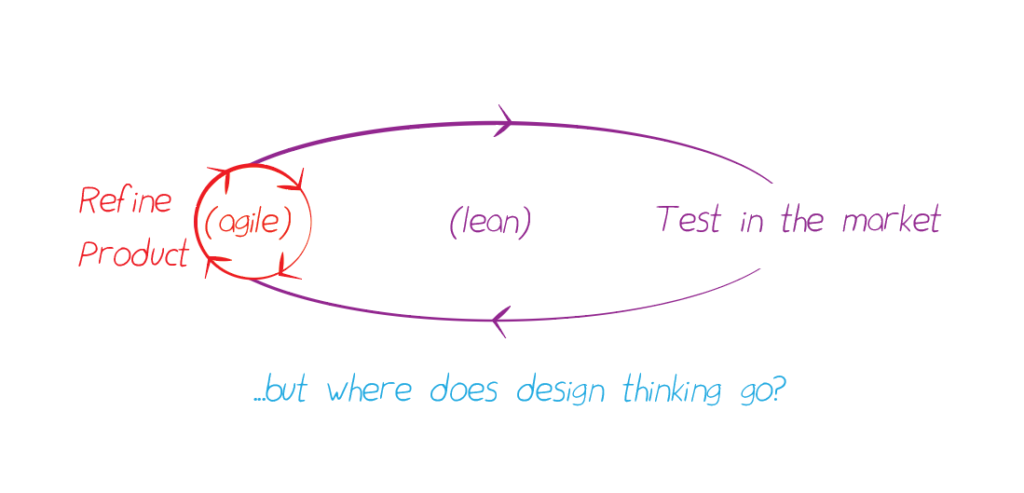 Refine Product

(agile)

(lean)

Test in the market

...but where does design thinking go?